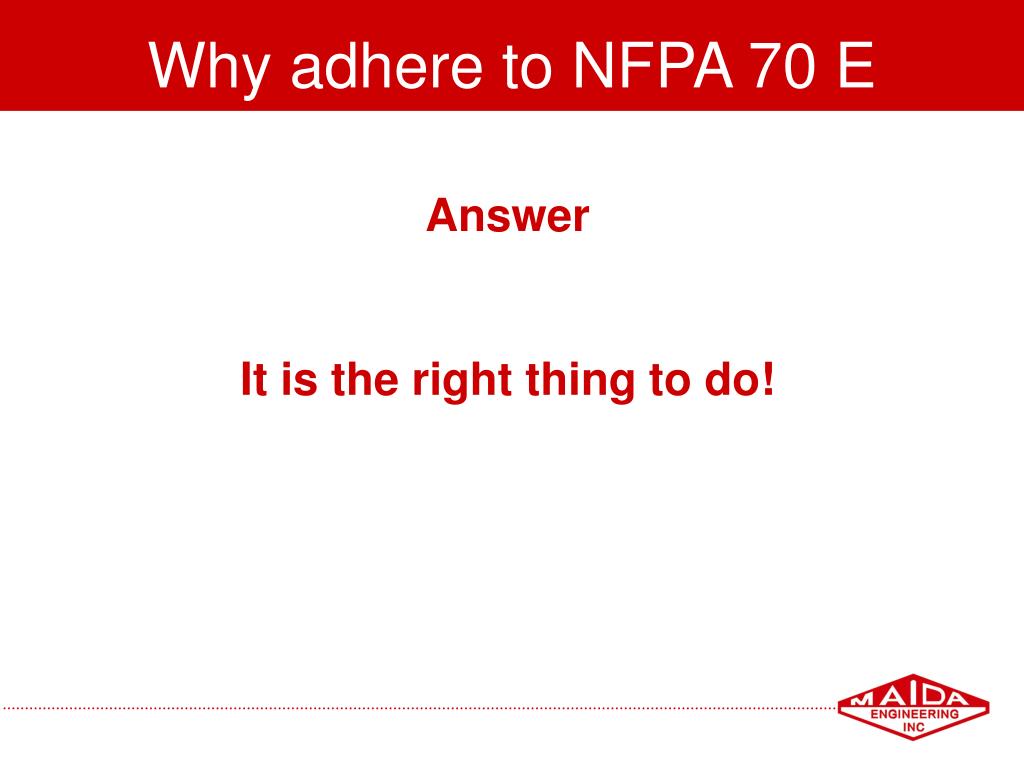 Why adhere to NFPA 70 E

Answer

It is the right thing to do!

MAIDA
ENGINEERING
INC